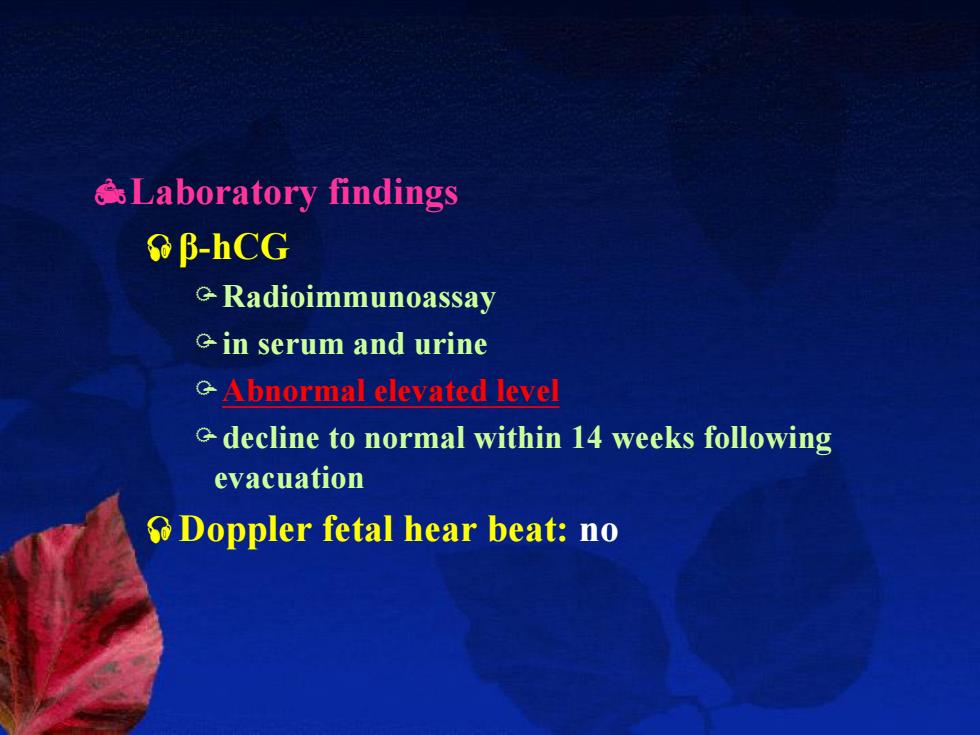 Laboratory findings

β-hCG

Radioimmunoassay

in serum and urine

Abnormal elevated level

decline to normal within 14 weeks following evacuation

Doppler fetal hear beat: no